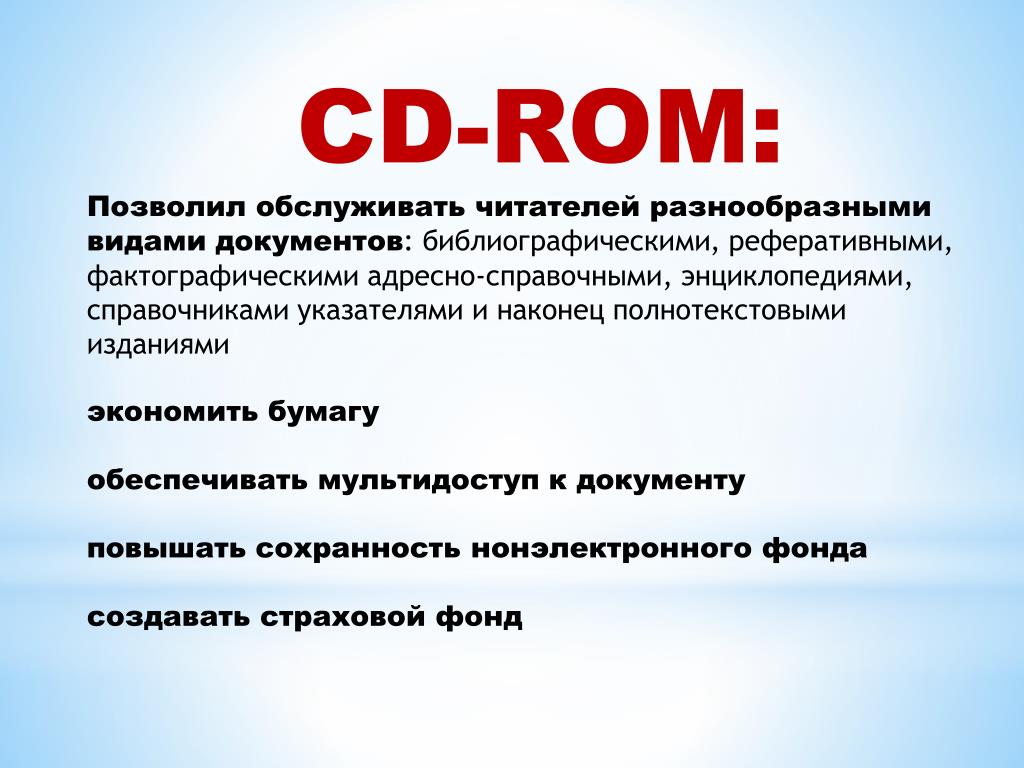 CD-ROM:

Позволил обслуживать читателей разнообразными видами документов: библиографическими, реферативными, фактографическими адресно-справочными, энциклопедиями, справочниками указателями и наконец полнотекстовыми изданиями

экономить бумагу

обеспечивать мультидоступ к документу

повышать сохранность нонэлектронного фонда

создавать страховой фонд